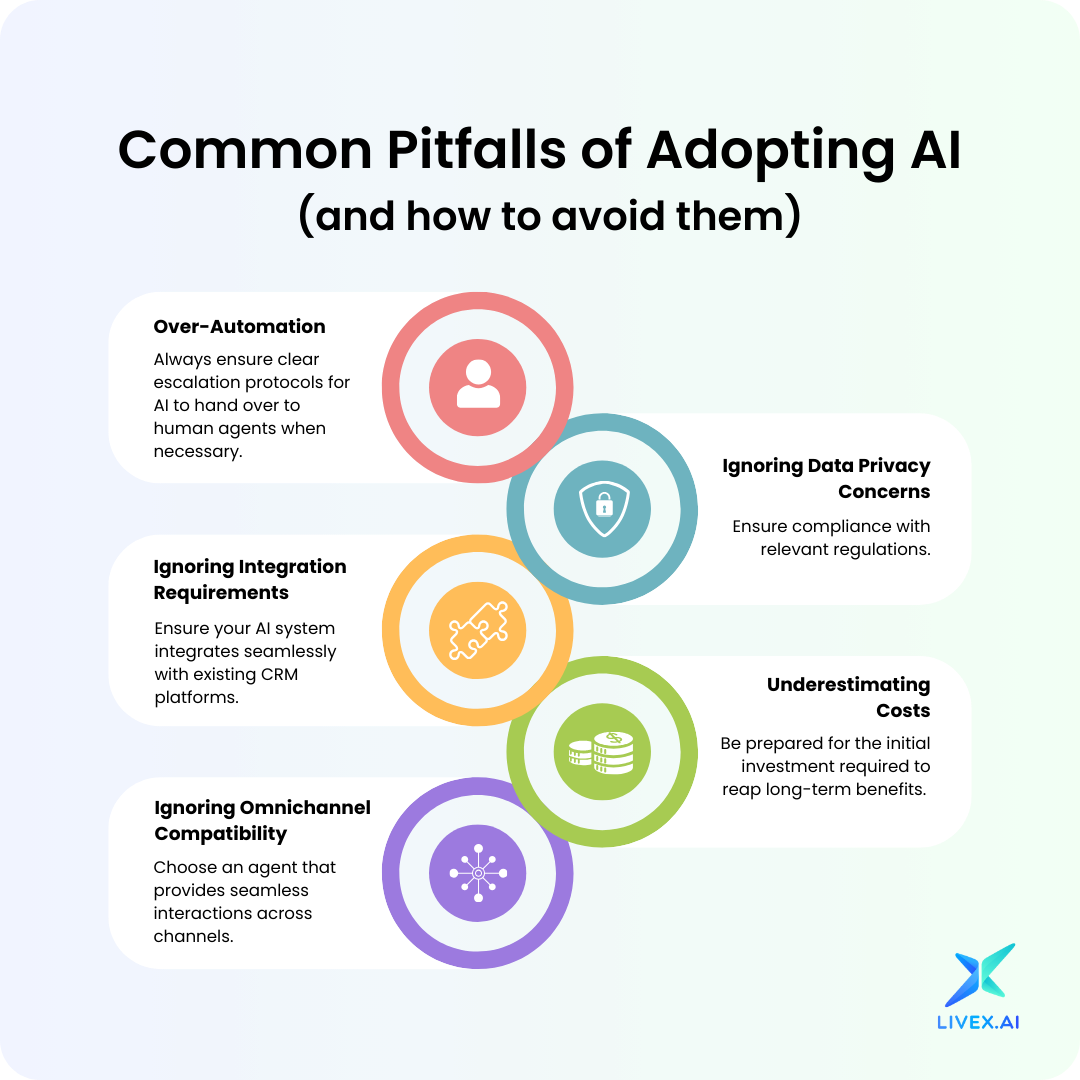 Common Pitfalls of Adopting AI
(and how to avoid them)

Over-Automation
Always ensure clear escalation protocols for AI to hand over to human agents when necessary.

Ignoring Data Privacy Concerns
Ensure compliance with relevant regulations.

Ignoring Integration Requirements
Ensure your AI system integrates seamlessly with existing CRM platforms.

Underestimating Costs
Be prepared for the initial investment required to reap long-term benefits.

Ignoring Omnichannel Compatibility
Choose an agent that provides seamless interactions across channels.

LIVEX.AI